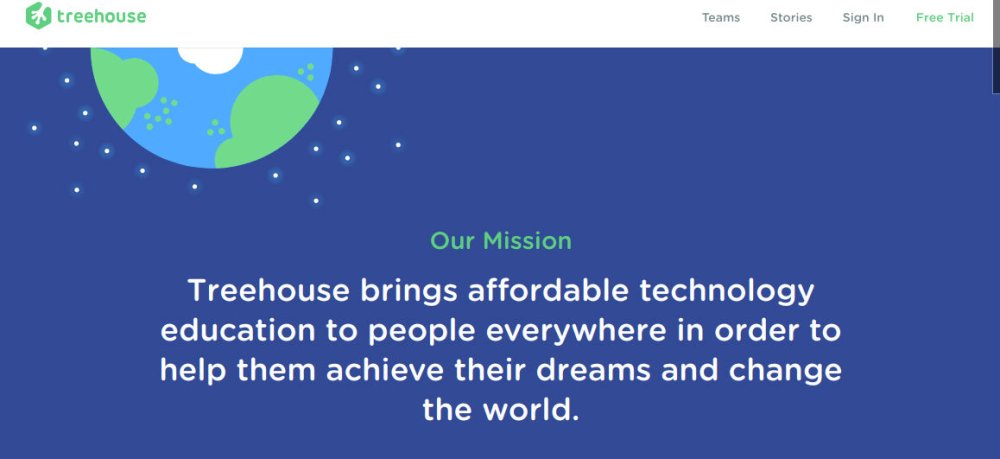 treehouse

Teams Stories Sign In Free Trial

Our Mission

Treehouse brings affordable technology education to people everywhere in order to help them achieve their dreams and change the world.